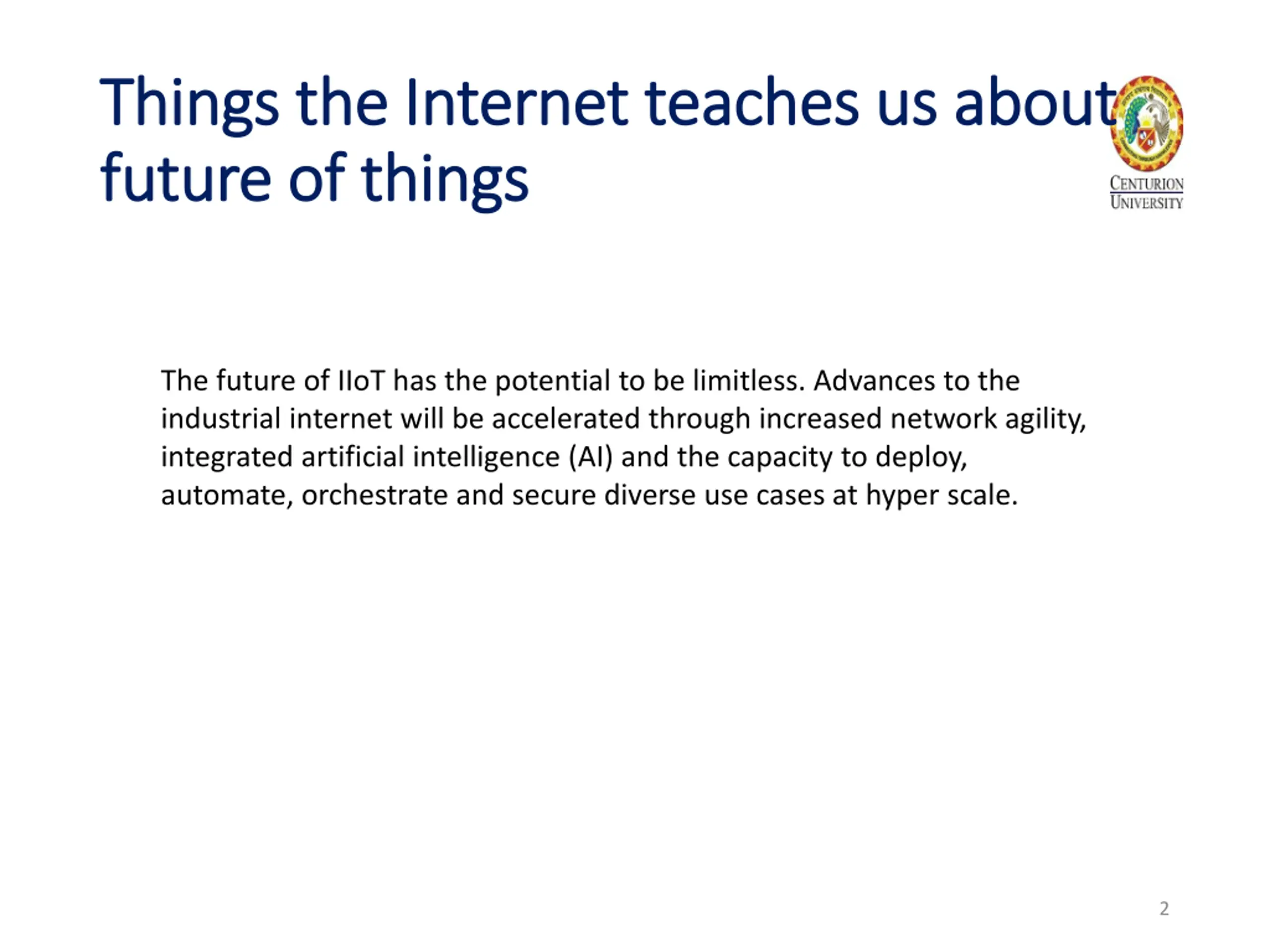 Things the Internet teaches us about future of things

CENTURION UNIVERSITY

The future of IIoT has the potential to be limitless. Advances to the industrial internet will be accelerated through increased network agility, integrated artificial intelligence (AI) and the capacity to deploy, automate, orchestrate and secure diverse use cases at hyper scale.

2